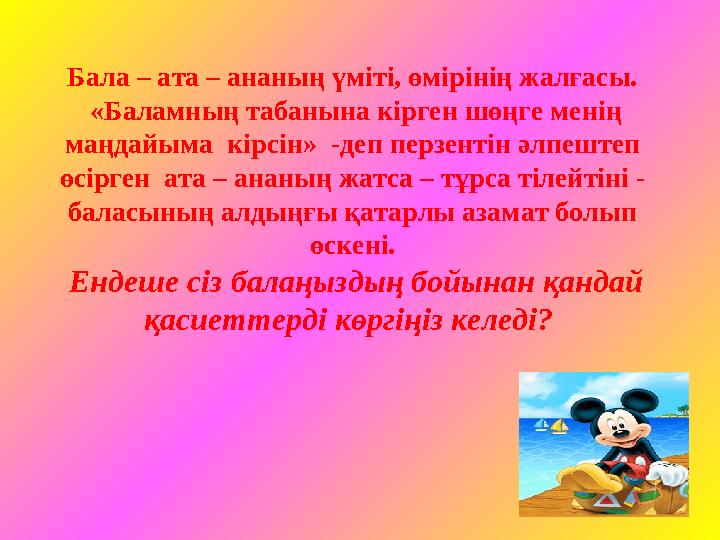 Бала – ата – ананың үміті, өмірінің жалғасы. «Баламның табанына кірген шөңге менің маңдайыма кірсін» -деп перзентін әлпештеп өсірген ата – ананың жатса – тұрса тілейтіні - баласының алдыңғы қатарлы азамат болып өскені.

Ендеше сіз балаңыздың бойынан қандай қасиеттерді көргіңіз келеді?